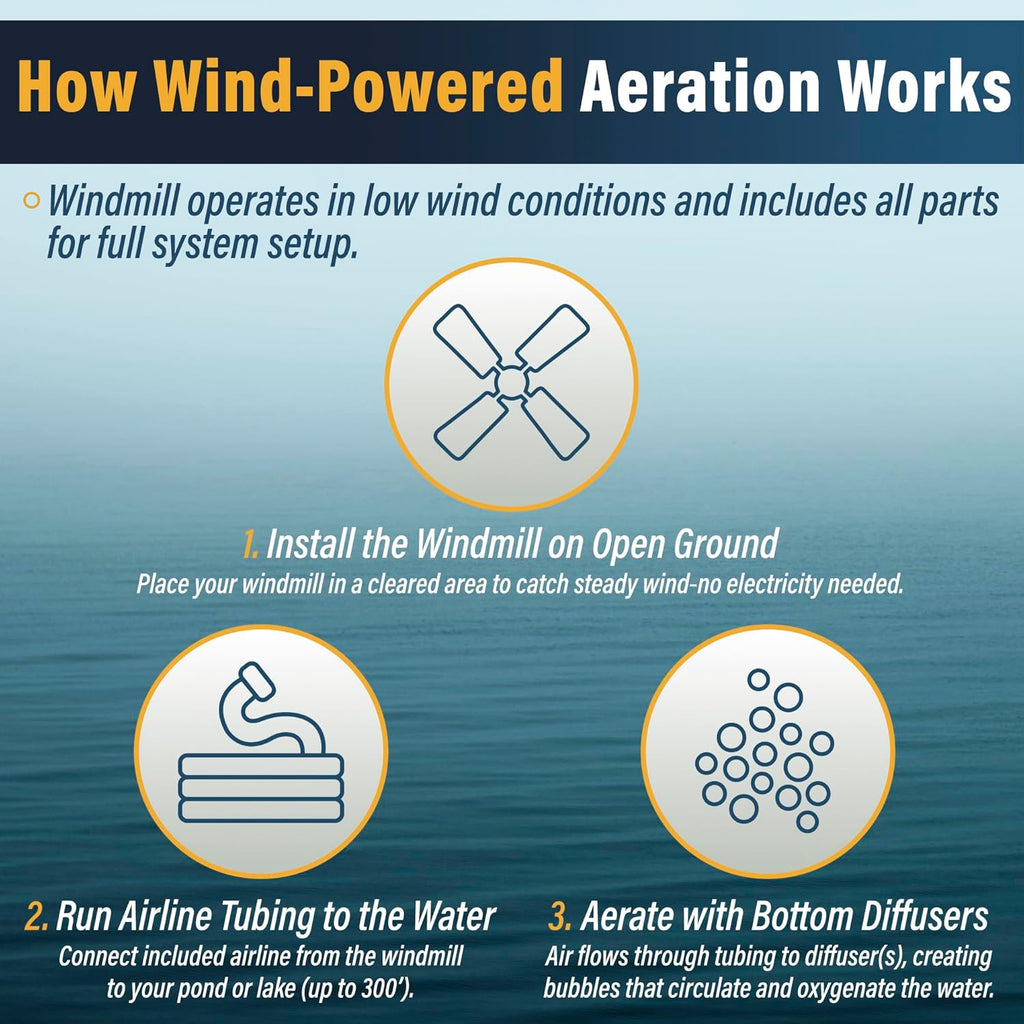 How Wind-Powered Aeration Works

Windmill operates in low wind conditions and includes all parts for full system setup.

1. Install the Windmill on Open Ground
Place your windmill in a cleared area to catch steady wind-no electricity needed.

2. Run Airline Tubing to the Water
Connect included airline from the windmill to your pond or lake (up to 300').

3. Aerate with Bottom Diffusers
Air flows through tubing to diffuser(s), creating bubbles that circulate and oxygenate the water.